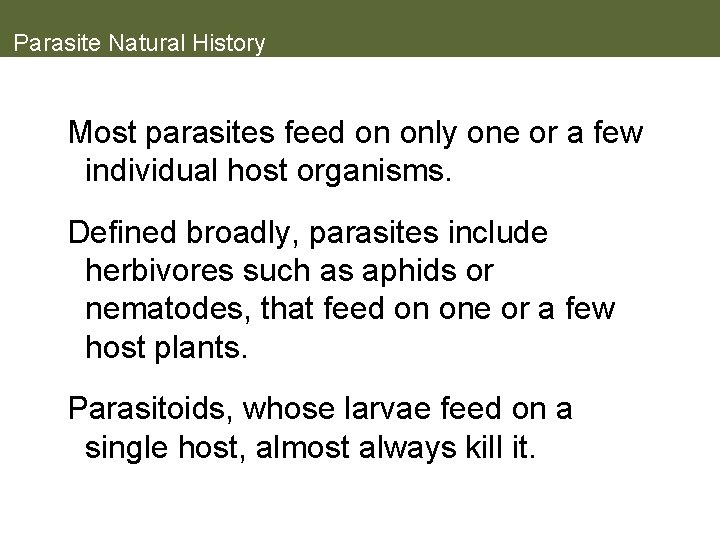 Parasite Natural History

Most parasites feed on only one or a few individual host organisms.

Defined broadly, parasites include herbivores such as aphids or nematodes, that feed on one or a few host plants.

Parasitoids, whose larvae feed on a single host, almost always kill it.